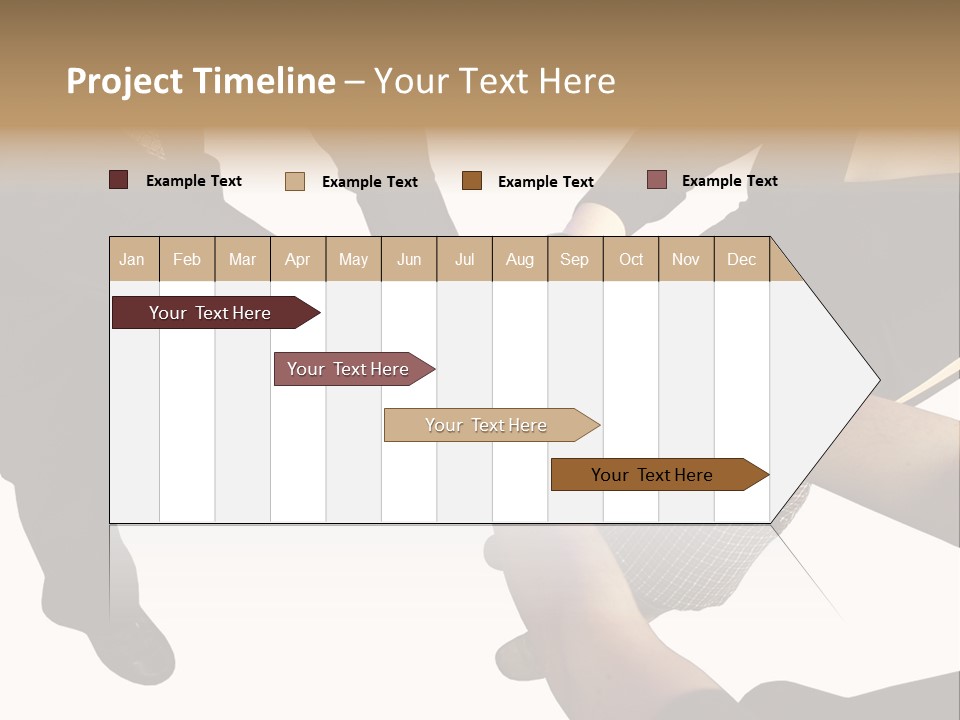 Project Timeline – Your Text Here

Example Text Example Text Example Text Example Text

| Jan | Feb | Mar | Apr | May | Jun | Jul | Aug | Sep | Oct | Nov | Dec |
|---|---|---|---|---|---|---|---|---|---|---|---|

Your Text Here

Your Text Here

Your Text Here

Your Text Here